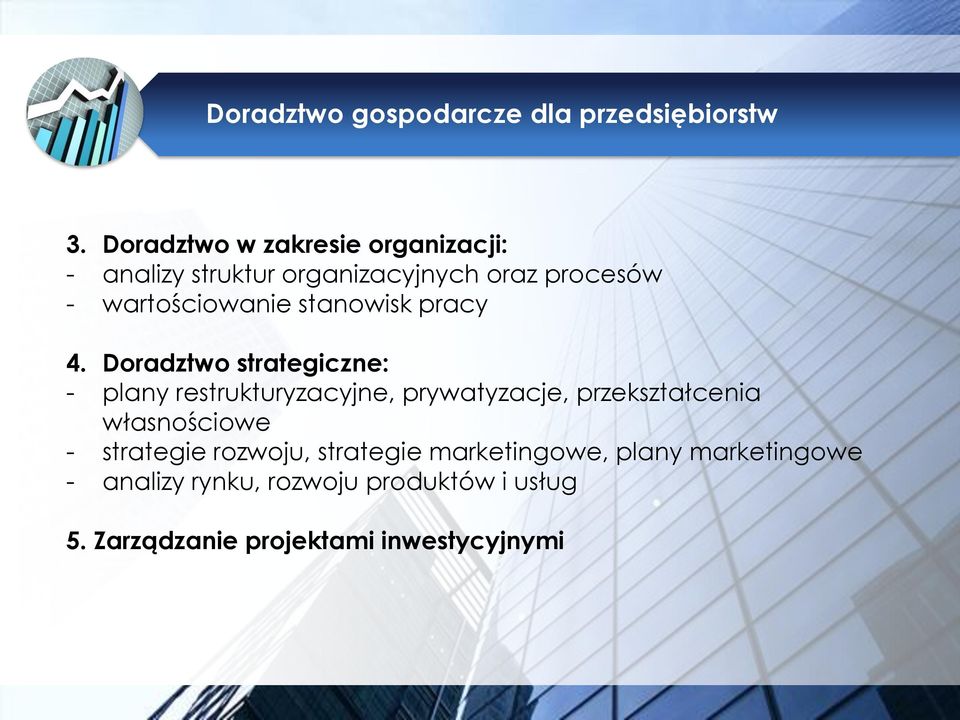 Doradztwo gospodarcze dla przedsiębiorstw

3. Doradztwo w zakresie organizacji:
- analizy struktur organizacyjnych oraz procesów
- wartościowanie stanowisk pracy

4. Doradztwo strategiczne:
- plany restrukturyzacyjne, prywatyzacje, przekształcenia własnościowe
- strategie rozwoju, strategie marketingowe, plany marketingowe
- analizy rynku, rozwoju produktów i usług

5. Zarządzanie projektami inwestycyjnymi